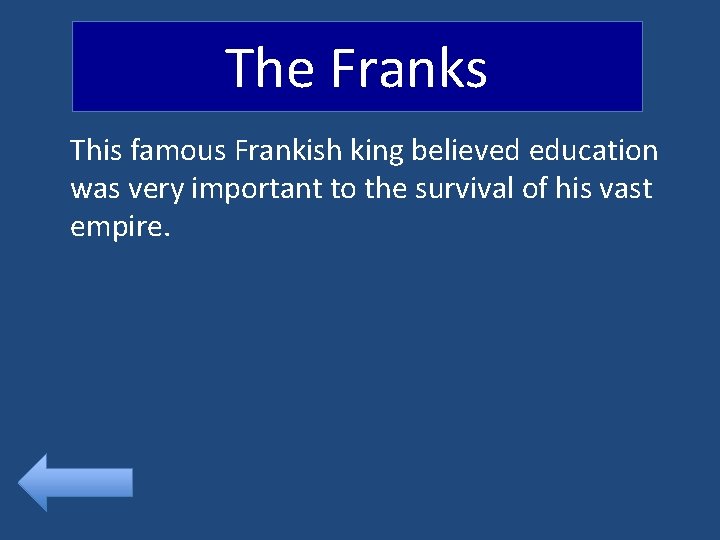 The Franks

This famous Frankish king believed education was very important to the survival of his vast empire.